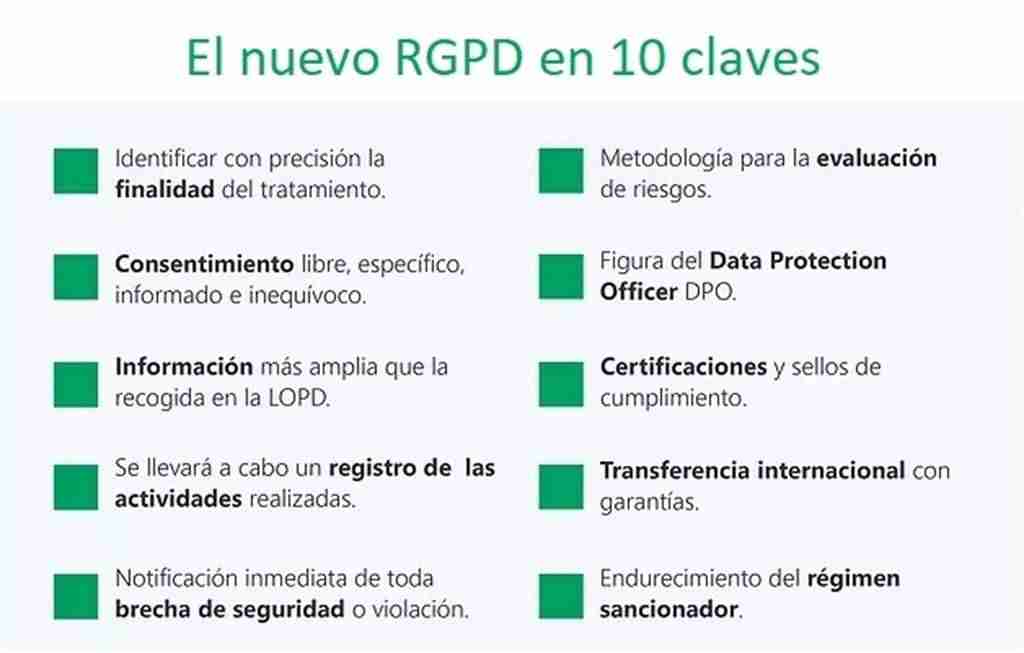 El nuevo RGPD en 10 claves

Identificar con precisión la finalidad del tratamiento.

Consentimiento libre, específico, informado e inequívoco.

Información más amplia que la recogida en la LOPD.

Se llevará a cabo un registro de las actividades realizadas.

Notificación inmediata de toda brecha de seguridad o violación.

Metodología para la evaluación de riesgos.

Figura del Data Protection Officer DPO.

Certificaciones y sellos de cumplimiento.

Transferencia internacional con garantías.

Endurecimiento del régimen sancionador.